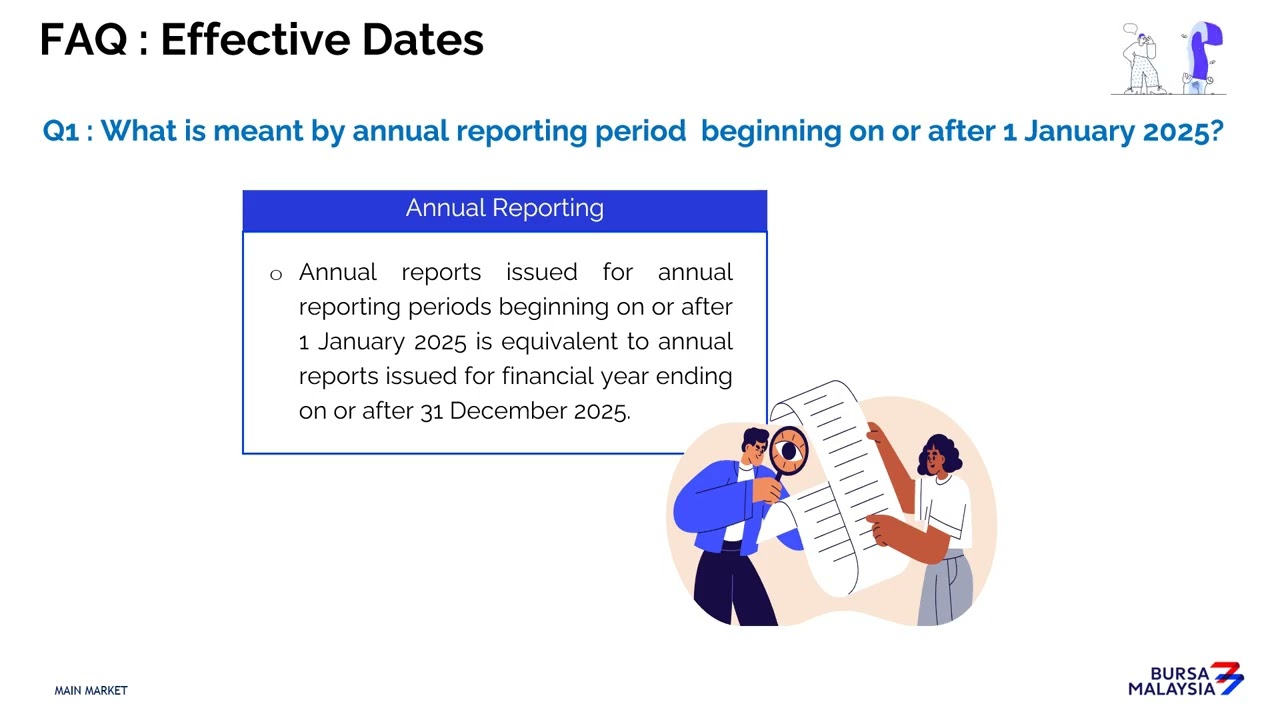 FAQ : Effective Dates

Q1 : What is meant by annual reporting period beginning on or after 1 January 2025?

Annual Reporting

o Annual reports issued for annual reporting periods beginning on or after 1 January 2025 is equivalent to annual reports issued for financial year ending on or after 31 December 2025.

MAIN MARKET

BURSA MALAYSIA